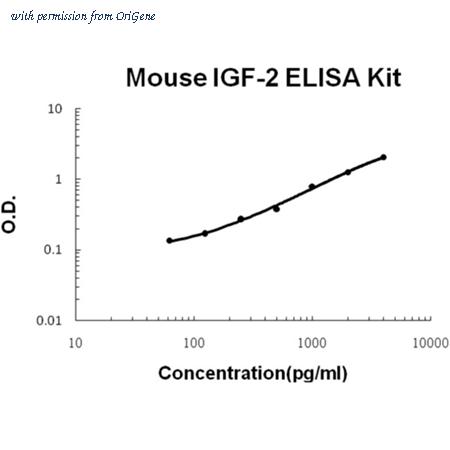 with permission from OriGene

Mouse IGF-2 ELISA Kit

O.D.

10
1
0.1
0.01

10
100
1000
10000

Concentration(pg/ml)